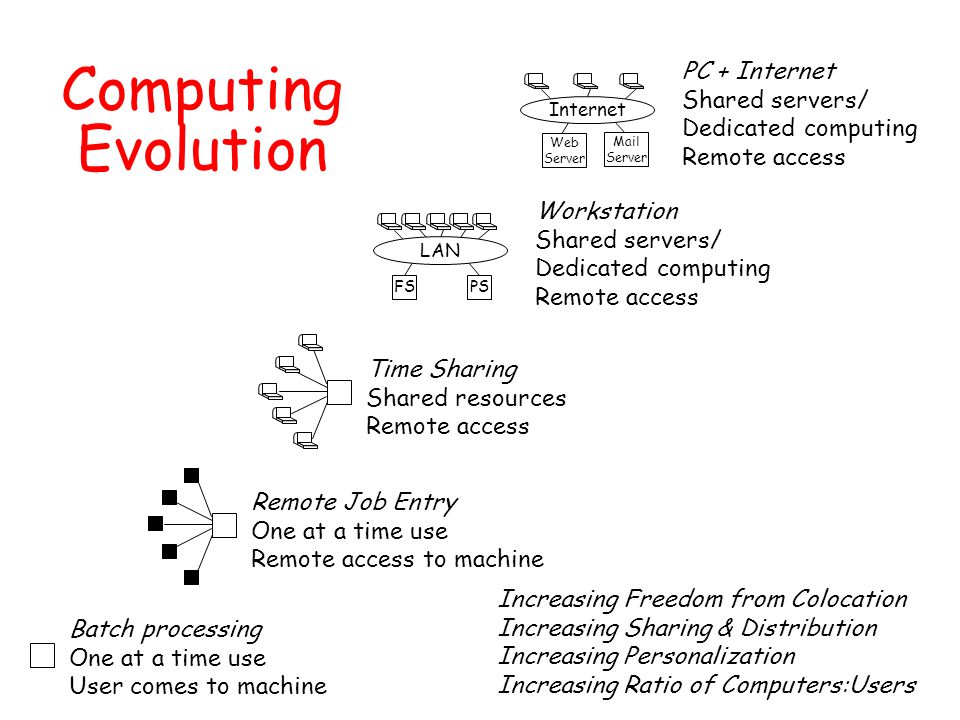 Computing Evolution

Internet

Web Server

Mail Server

PC + Internet
Shared servers/
Dedicated computing
Remote access

LAN

FS

PS

Workstation
Shared servers/
Dedicated computing
Remote access

Time Sharing
Shared resources
Remote access

Remote Job Entry
One at a time use
Remote access to machine

Batch processing
One at a time use
User comes to machine

Increasing Freedom from Colocation
Increasing Sharing & Distribution
Increasing Personalization
Increasing Ratio of Computers:Users